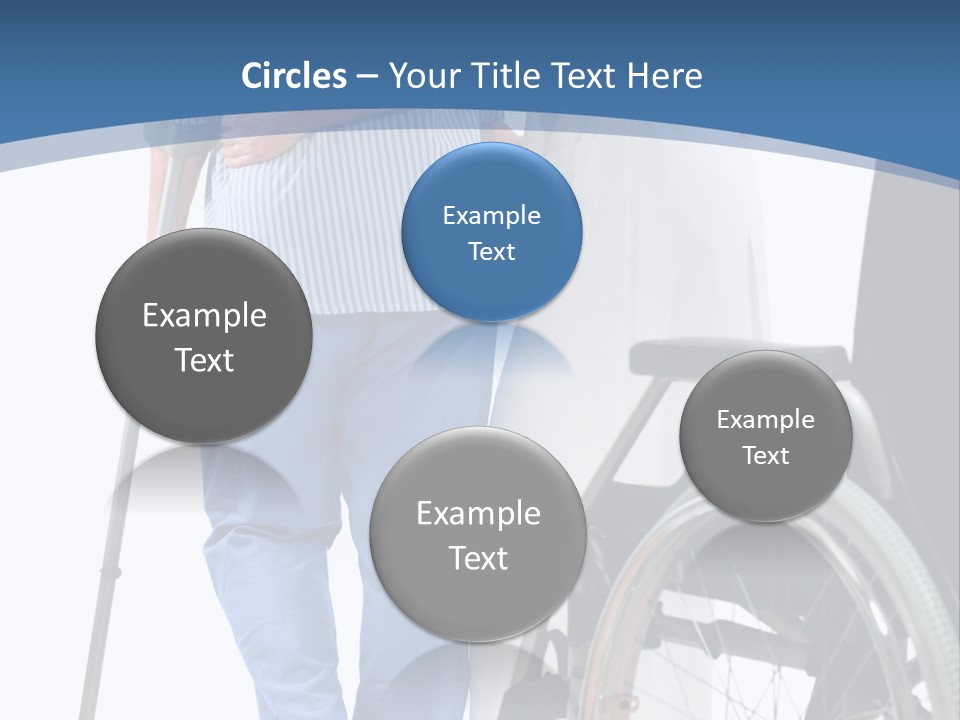 Circles – Your Title Text Here

Example Text

Example Text

Example Text

Example Text